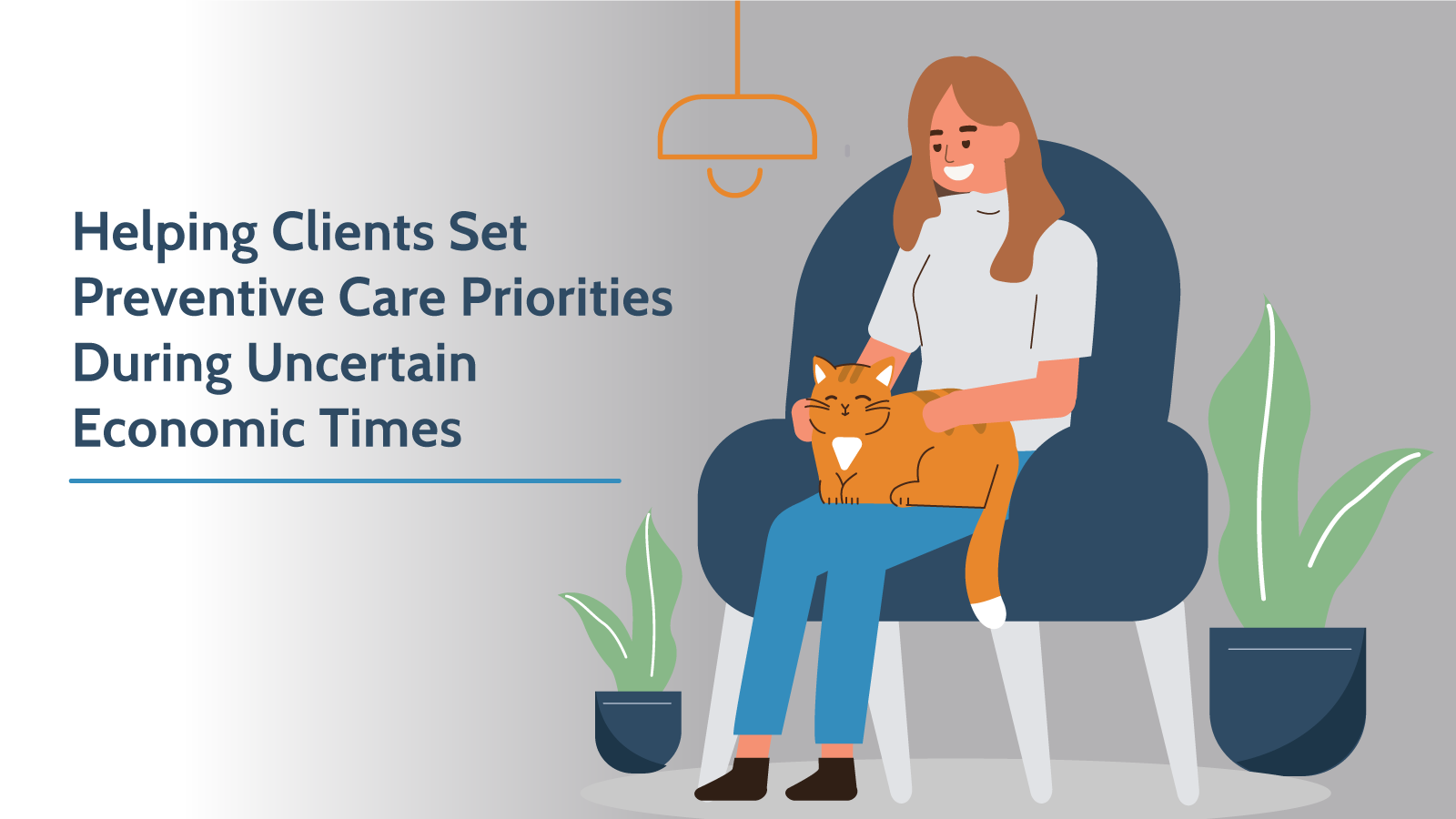 Helping Clients Set Preventive Care Priorities During Uncertain Economic Times